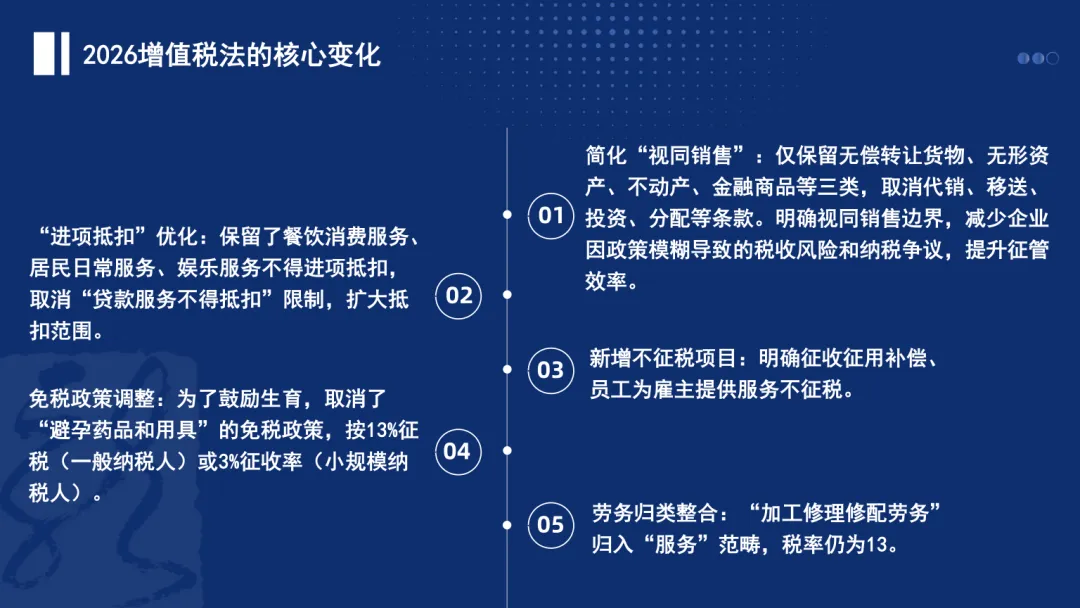 2026增值税法的核心变化

01

简化“视同销售”：仅保留无偿转让货物、无形资产、不动产、金融商品等三类，取消代销、移送、投资、分配等条款。明确视同销售边界，减少企业因政策模糊导致的税收风险和纳税争议，提升征管效率。

02

“进项抵扣”优化：保留了餐饮消费服务、居民日常服务、娱乐服务不得进项抵扣，取消“贷款服务不得抵扣”限制，扩大抵扣范围。

03

新增不征税项目：明确征收征用补偿、员工为雇主提供服务不征税。

04

免税政策调整：为了鼓励生育，取消了“避孕药品和用具”的免税政策，按13%征税（一般纳税人）或3%征收率（小规模纳税人）。

05

劳务归类整合：“加工修理修配劳务”归入“服务”范畴，税率仍为13。